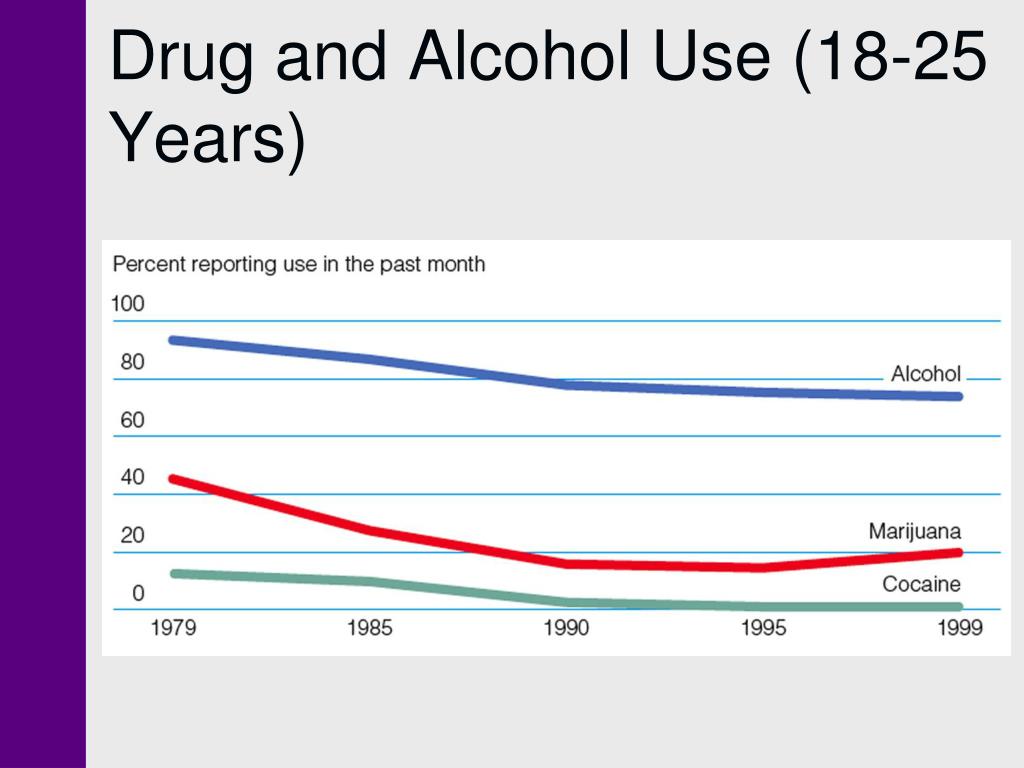 Drug and Alcohol Use (18-25 Years)

Percent reporting use in the past month

100
80
60
40
20
0

Alcohol
Marijuana
Cocaine

1979
1985
1990
1995
1999